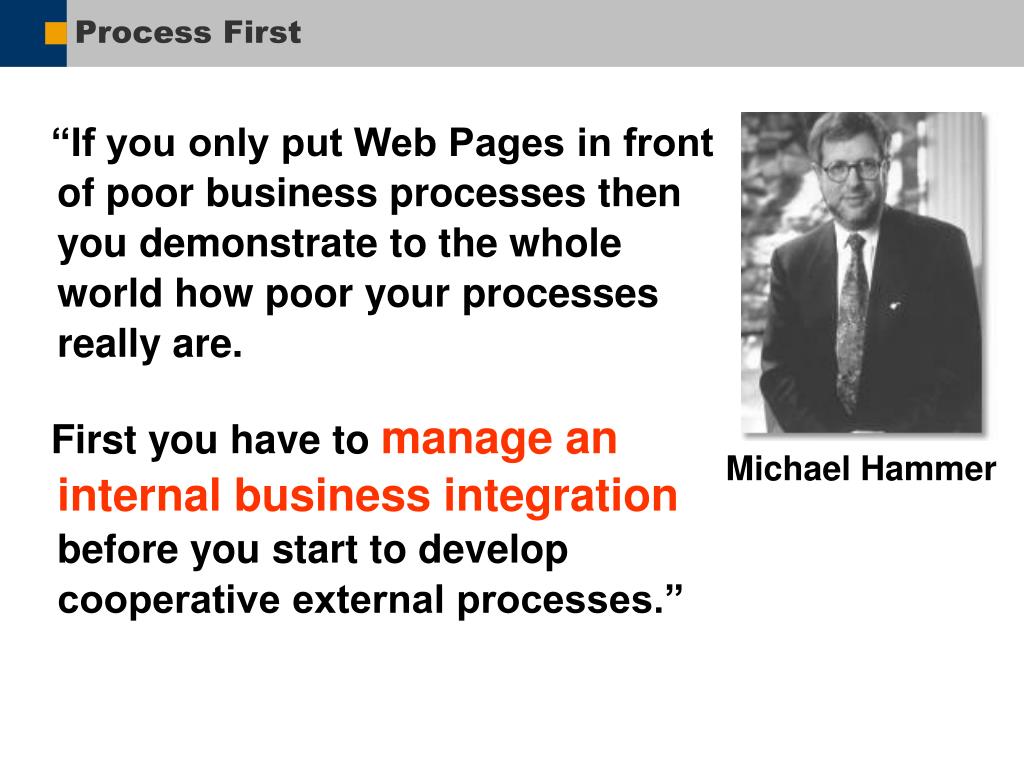 Process First

“If you only put Web Pages in front of poor business processes then you demonstrate to the whole world how poor your processes really are.

First you have to manage an internal business integration before you start to develop cooperative external processes.”

Michael Hammer